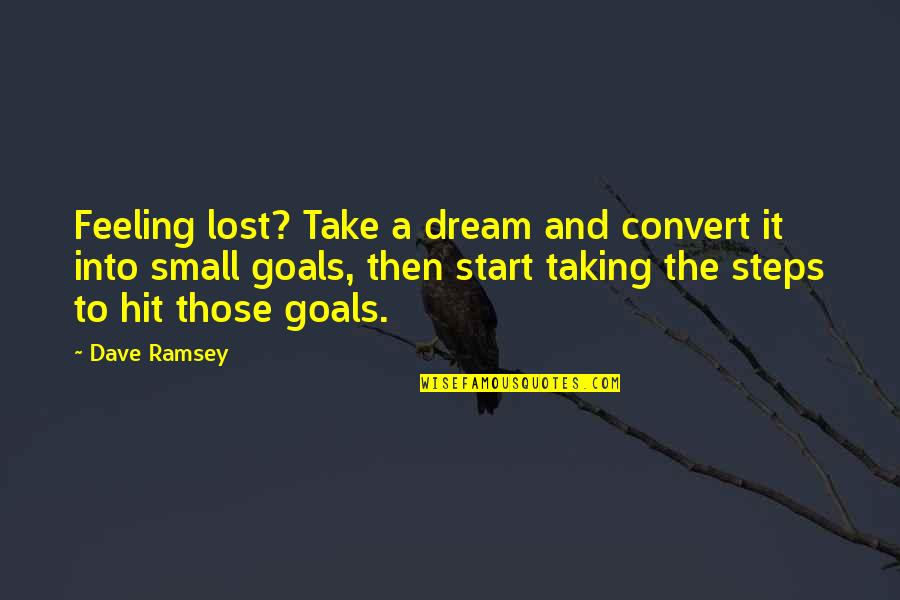 Feeling lost? Take a dream and convert it into small goals, then start taking the steps to hit those goals.

~ Dave Ramsey

WISEFAMOUSQUOTES.COM